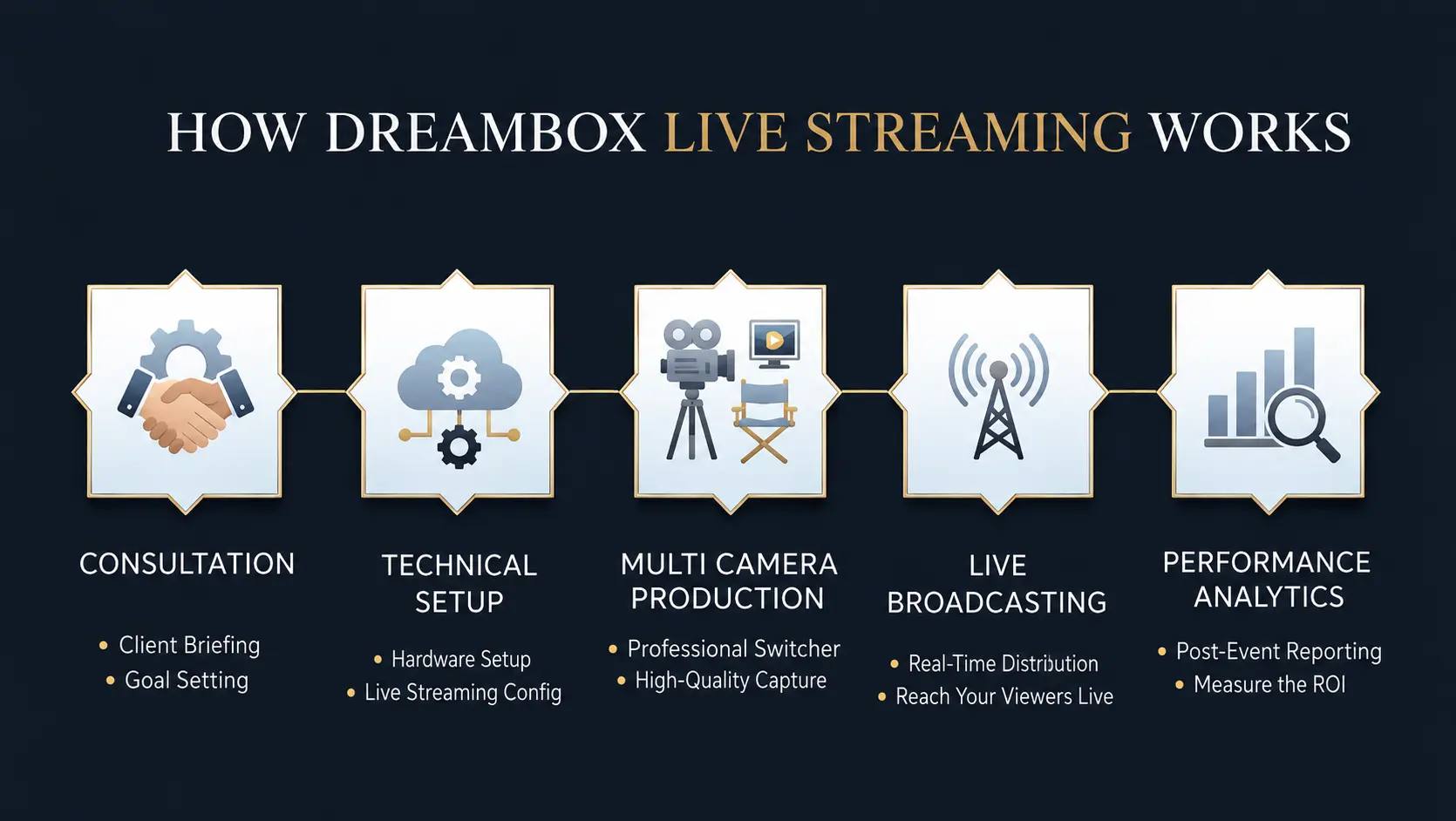 HOW DREAMBOX LIVE STREAMING WORKS

CONSULTATION

• Client Briefing
• Goal Setting

TECHNICAL SETUP

• Hardware Setup
• Live Streaming Config

MULTI CAMERA PRODUCTION

• Professional Switcher
• High-Quality Capture

LIVE BROADCASTING

• Real-Time Distribution
• Reach Your Viewers Live

PERFORMANCE ANALYTICS

• Post-Event Reporting
• Measure the ROI